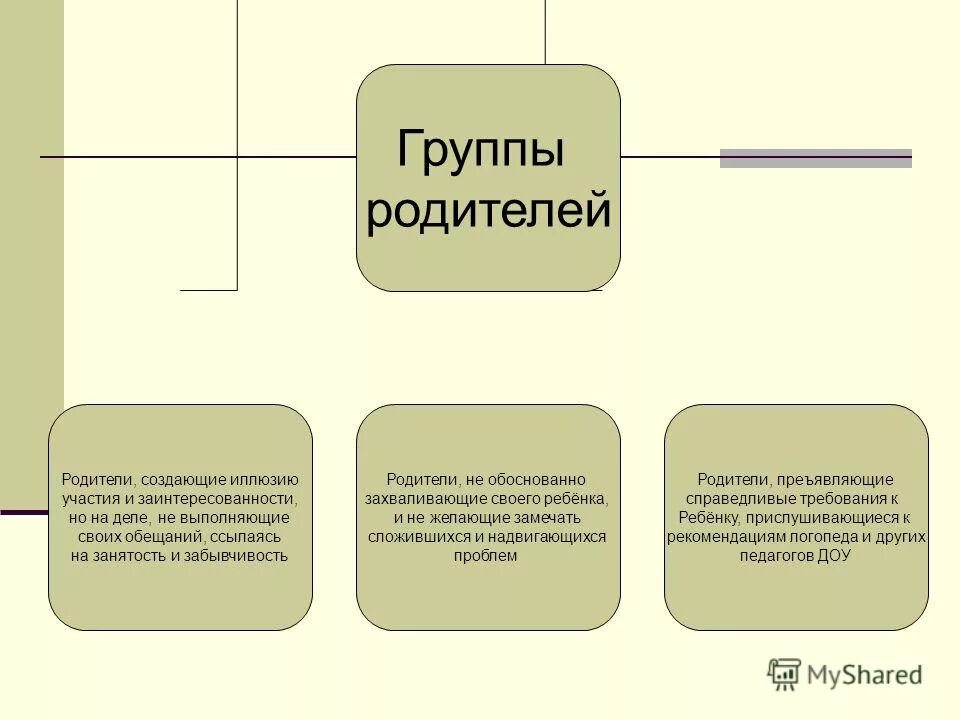 Группы родителей

Родители, создающие иллюзию участия и заинтересованности, но на деле, не выполняющие своих обещаний, ссылаясь на занятость и забывчивость

Родители, не обоснованно захваливающие своего ребёнка, и не желающие замечать сложившихся и надвигающихся проблем

Родители, преъявляющие справедливые требования к Ребёнку, прислушивающиеся к рекомендациям логопеда и других педагогов ДОУ

MyShared